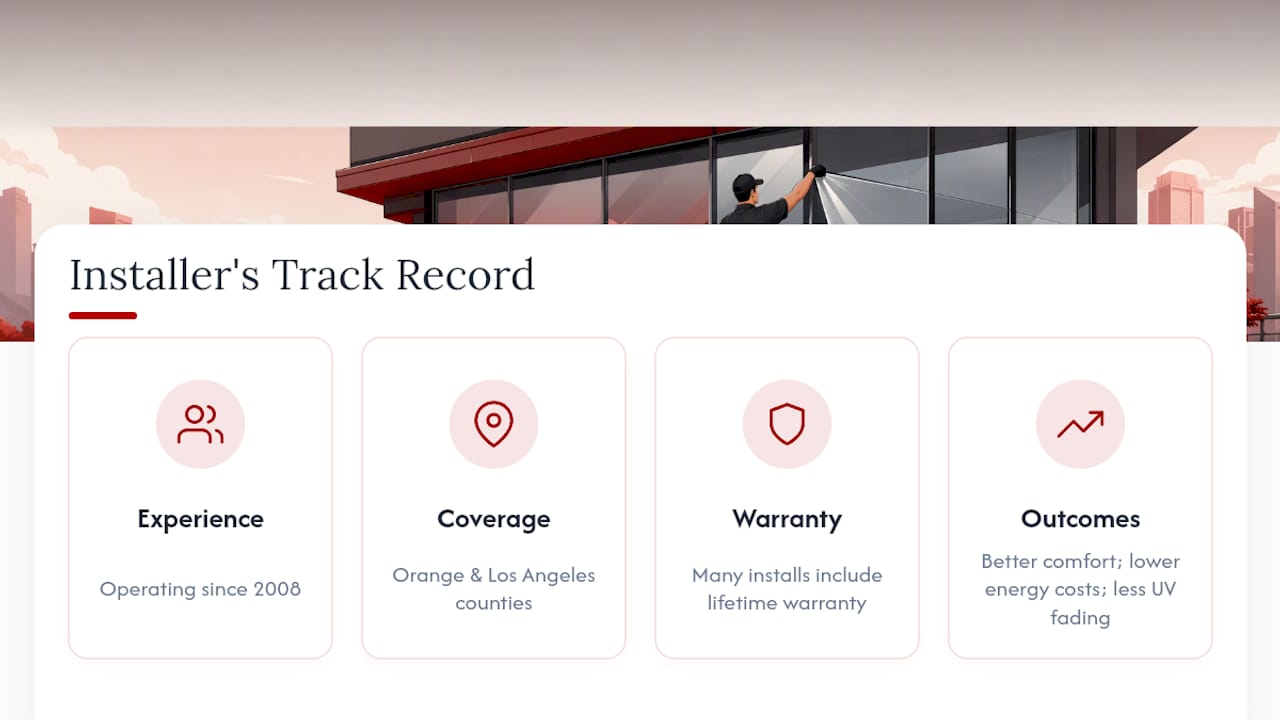 Installer's Track Record

Experience

Operating since 2008

Coverage

Orange & Los Angeles counties

Warranty

Many installs include lifetime warranty

Outcomes

Better comfort; lower energy costs; less UV fading